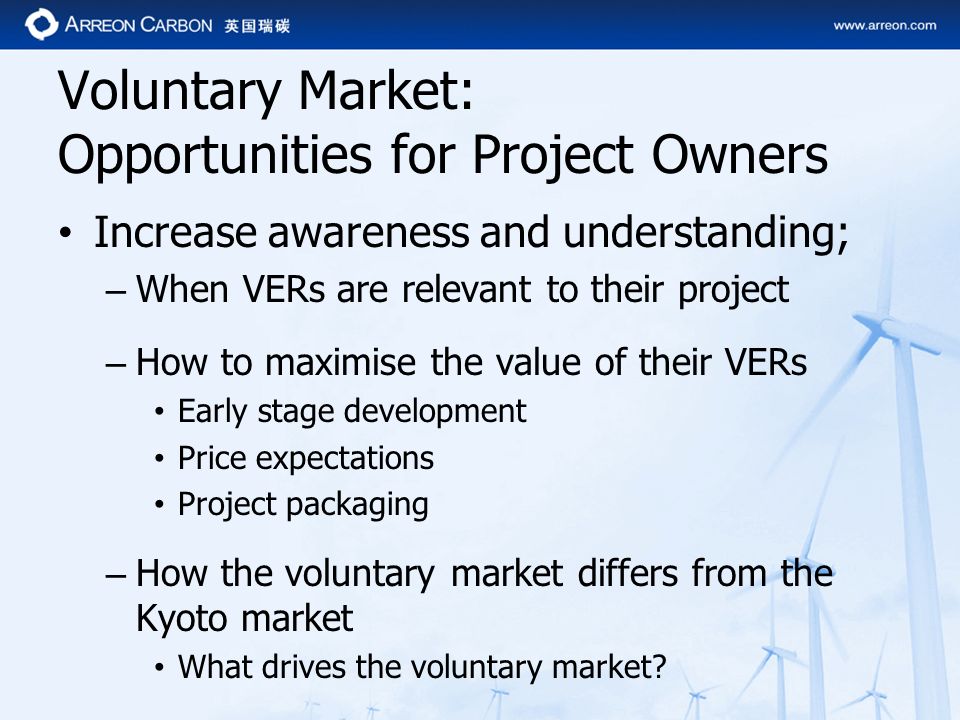 ARREON CARBON 英国瑞碳

www.arreon.com

Voluntary Market:
Opportunities for Project Owners

• Increase awareness and understanding;
– When VERs are relevant to their project
– How to maximise the value of their VERs
• Early stage development
• Price expectations
• Project packaging
– How the voluntary market differs from the Kyoto market
• What drives the voluntary market?